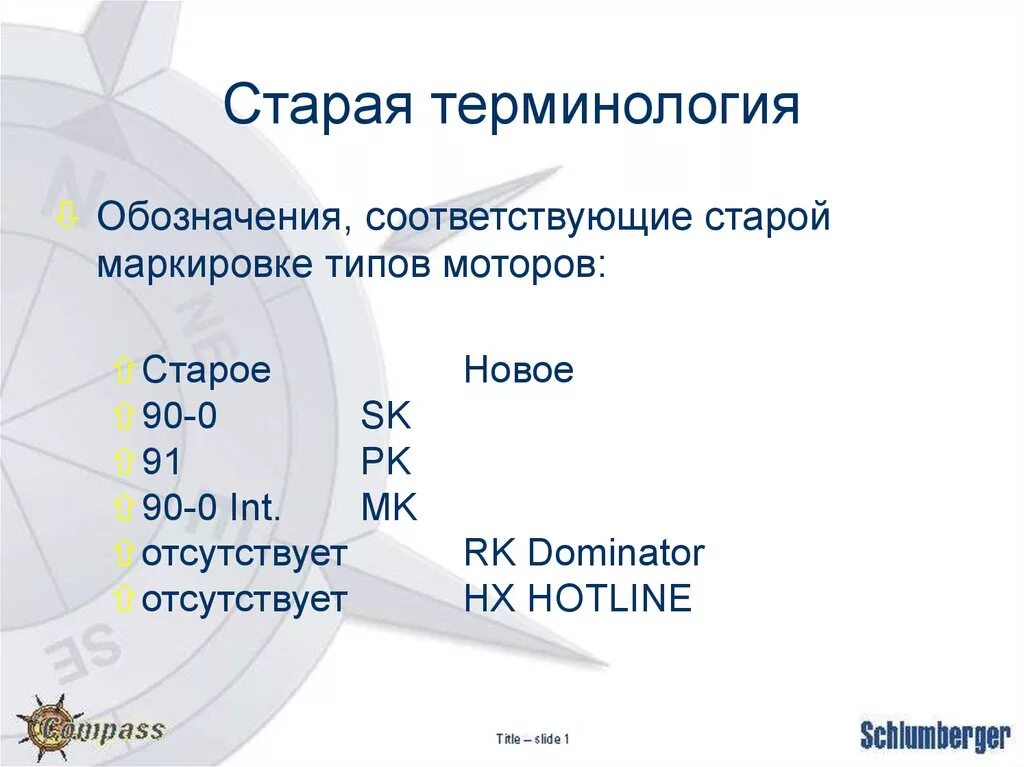 Старая терминология

Обозначения, соответствующие старой маркировке типов моторов:

Старое Новое
90-0 SK
91 PK
90-0 Int. MK
отсутствует RK Dominator
отсутствует HX HOTLINE

Compass

Title – slide 1

Schlumberger